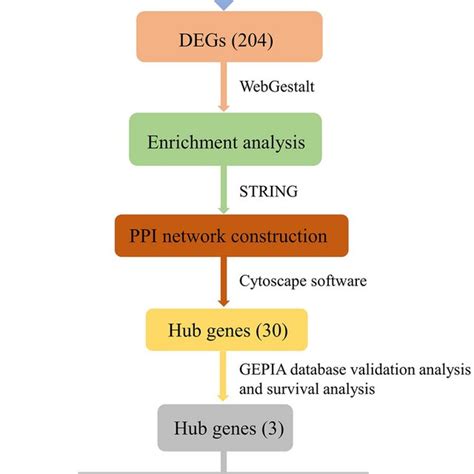 DEGs (204)

WebGestalt

Enrichment analysis

STRING

PPI network construction

Cytoscape software

Hub genes (30)

GEPIA database validation analysis and survival analysis

Hub genes (3)